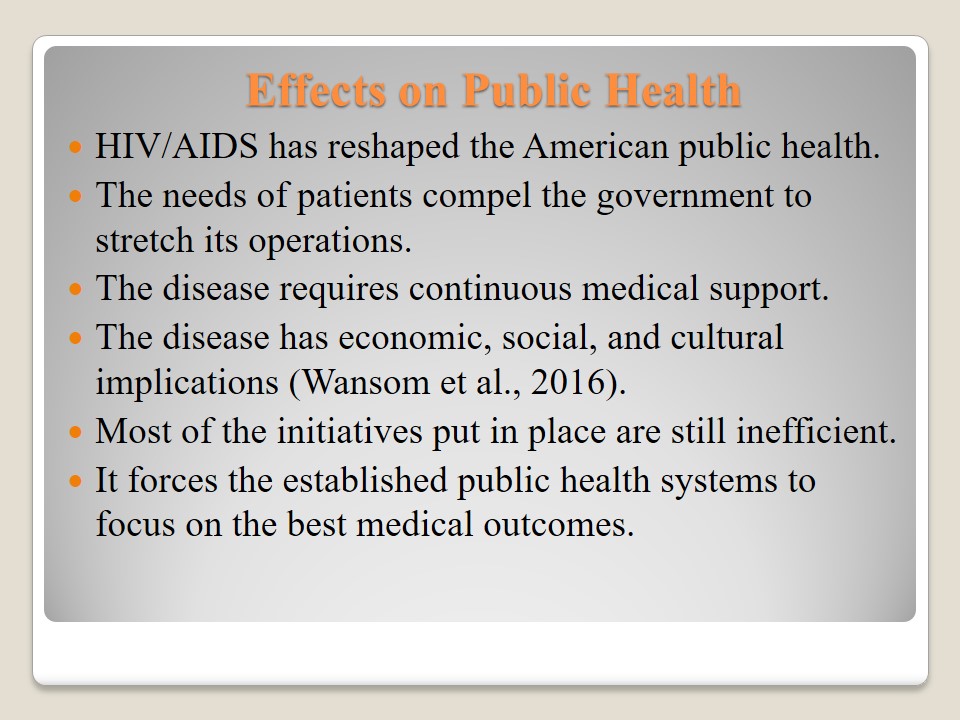 Effects on Public Health

- HIV/AIDS has reshaped the American public health.
- The needs of patients compel the government to stretch its operations.
- The disease requires continuous medical support.
- The disease has economic, social, and cultural implications (Wansom et al., 2016).
- Most of the initiatives put in place are still inefficient.
- It forces the established public health systems to focus on the best medical outcomes.